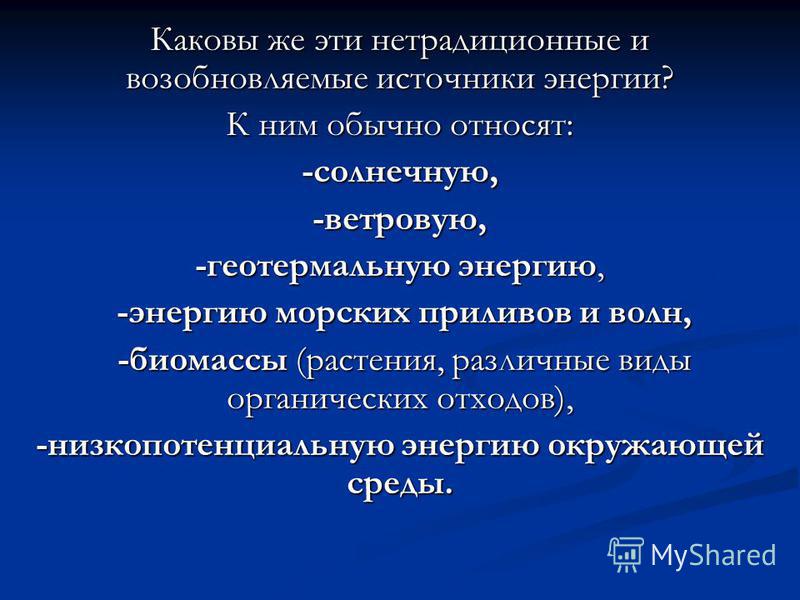 Каковы же эти нетрадиционные и возобновляемые источники энергии?

К ним обычно относят:

-солнечную,

-ветровую,

-геотермальную энергию,

-энергию морских приливов и волн,

-биомассы (растения, различные виды органических отходов),

-низкопотенциальную энергию окружающей среды.

MyShared